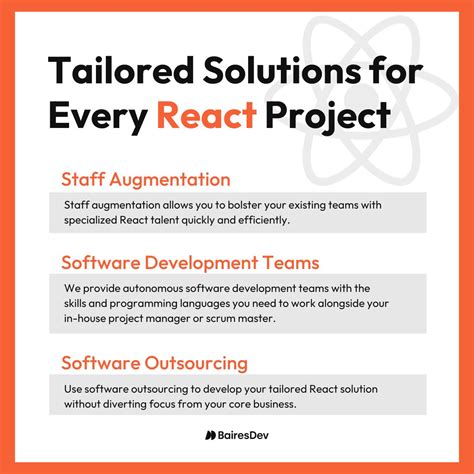 Tailored Solutions for Every React Project

Staff Augmentation

Staff augmentation allows you to bolster your existing teams with specialized React talent quickly and efficiently.

Software Development Teams

We provide autonomous software development teams with the skills and programming languages you need to work alongside your in-house project manager or scrum master.

Software Outsourcing

Use software outsourcing to develop your tailored React solution without diverting focus from your core business.

BairesDev